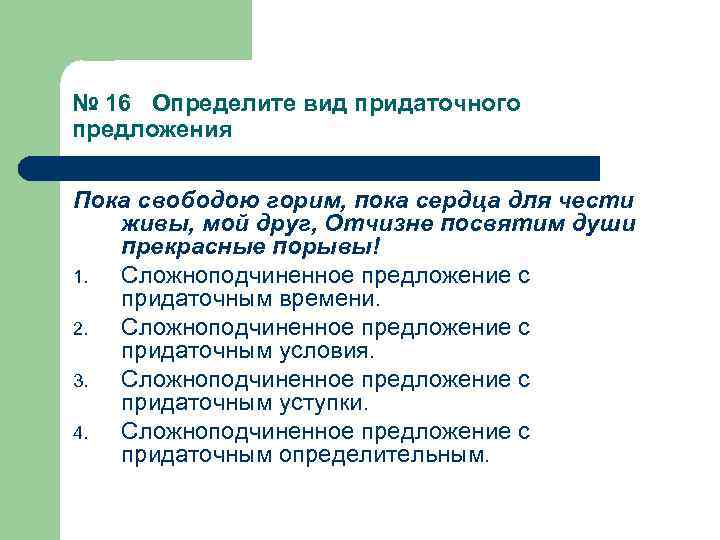 № 16 Определите вид придаточного предложения

Пока свободою горим, пока сердца для чести живы, мой друг, Отчизне посвятим души прекрасные порывы!

1. Сложноподчиненное предложение с придаточным времени.
2. Сложноподчиненное предложение с придаточным условия.
3. Сложноподчиненное предложение с придаточным уступки.
4. Сложноподчиненное предложение с придаточным определительным.